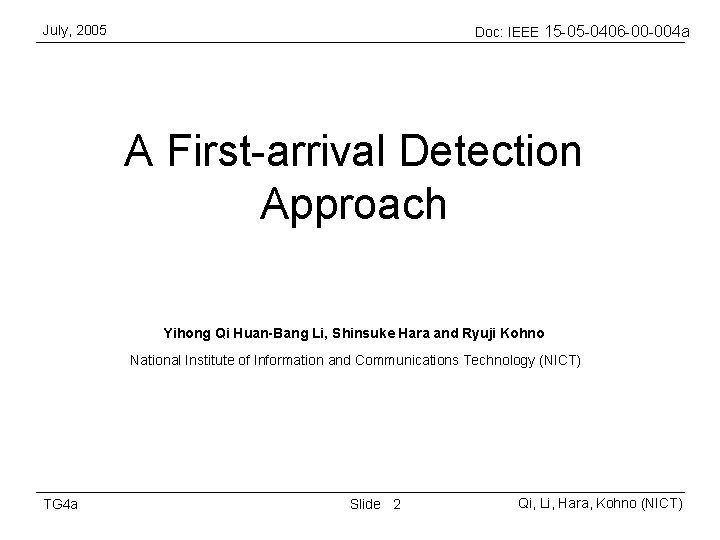 July, 2005

Doc: IEEE 15-05-0406-00-004a

A First-arrival Detection Approach

Yihong Qi Huan-Bang Li, Shinsuke Hara and Ryuji Kohno

National Institute of Information and Communications Technology (NICT)

TG4a

Slide 2

Qi, Li, Hara, Kohno (NICT)